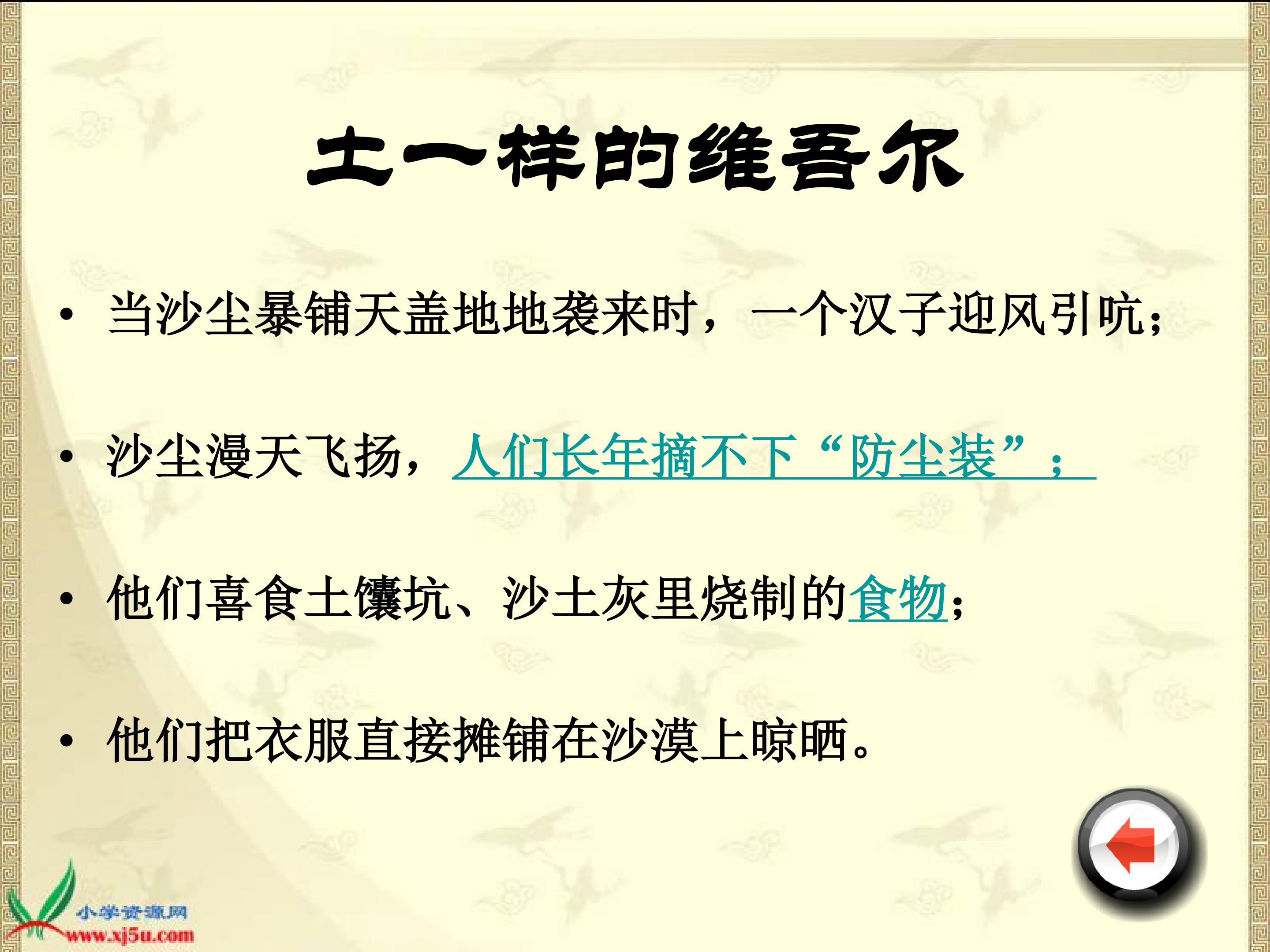 土一样的维吾尔

• 当沙尘暴铺天盖地地袭来时，一个汉子迎风引吭；

• 沙尘漫天飞扬，人们长年摘不下“防尘装”；

• 他们喜食土馕坑、沙土灰里烧制的食物；

• 他们把衣服直接摊铺在沙漠上晾晒。

小学资源网
www.xj5u.com